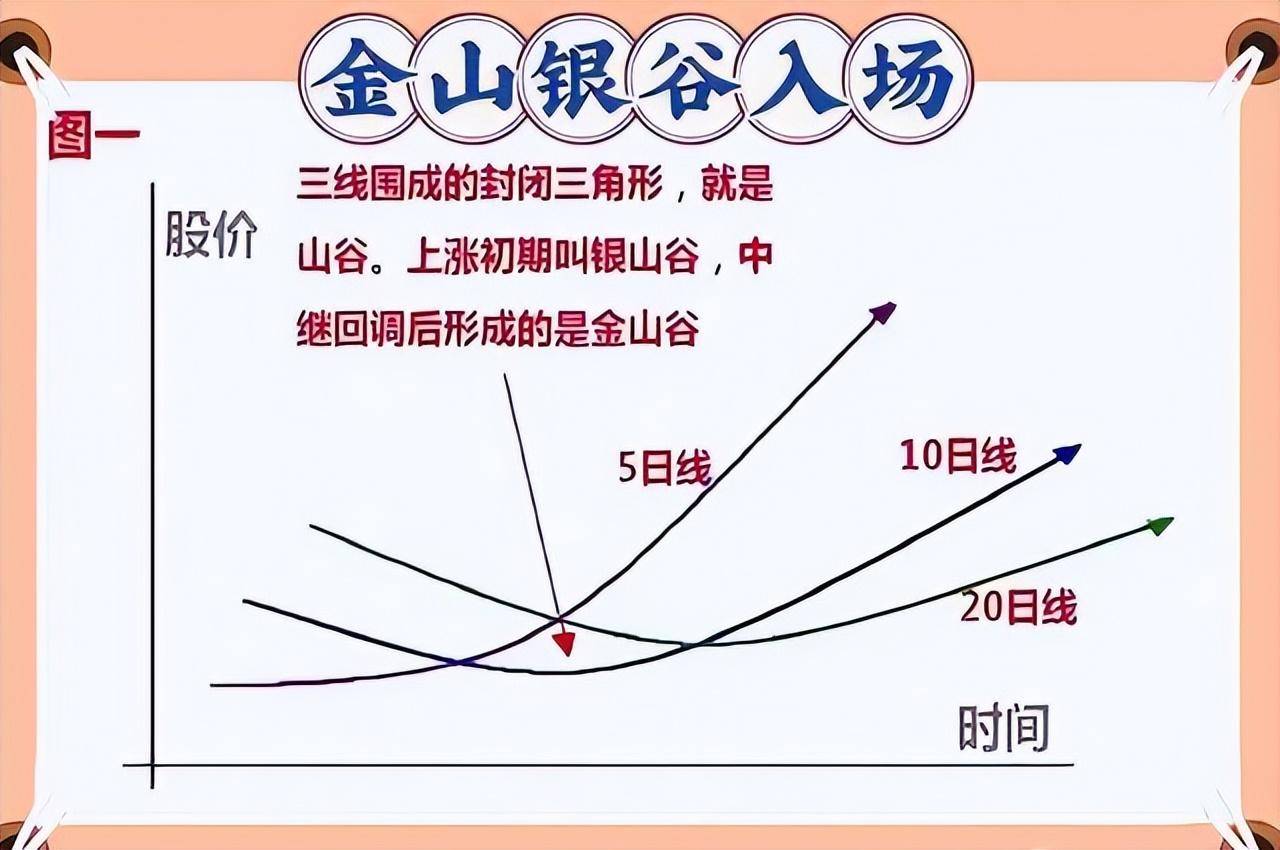 金山银谷入场

图一

三线围成的封闭三角形，就是山谷。上涨初期叫银山谷，中继回调后形成的是金山谷

股价

5日线

10日线

20日线

时间